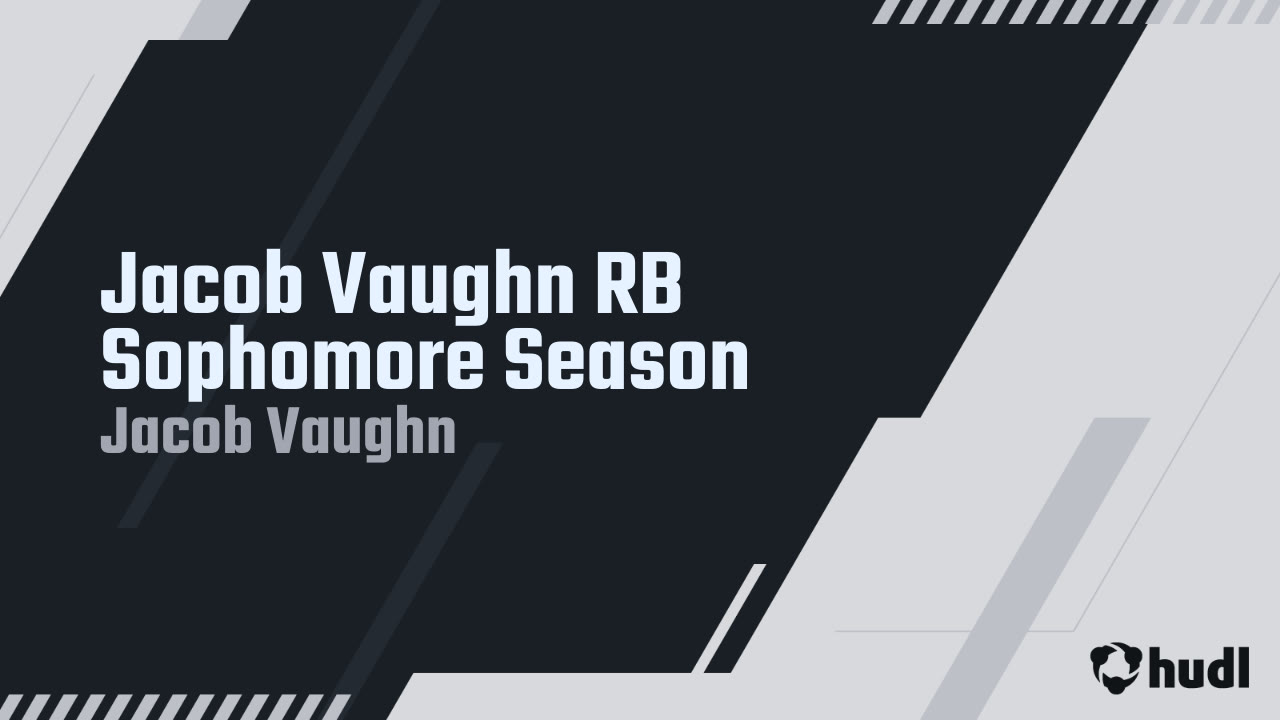 Jacob Vaughn RB
Sophomore Season
Jacob Vaughn

hudl